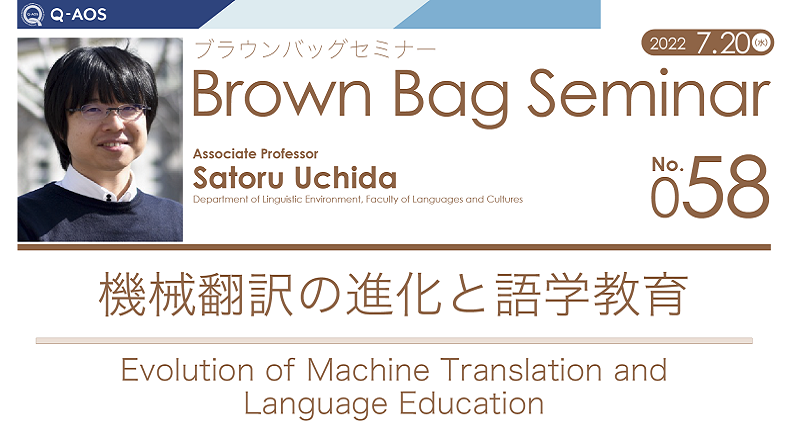 Q-AOS

ブラウンバッグセミナー

2022 7.20(水)

Brown Bag Seminar

Associate Professor
Satoru Uchida
Department of Linguistic Environment, Faculty of Languages and Cultures

No. 058

機械翻訳の進化と語学教育

Evolution of Machine Translation and Language Education